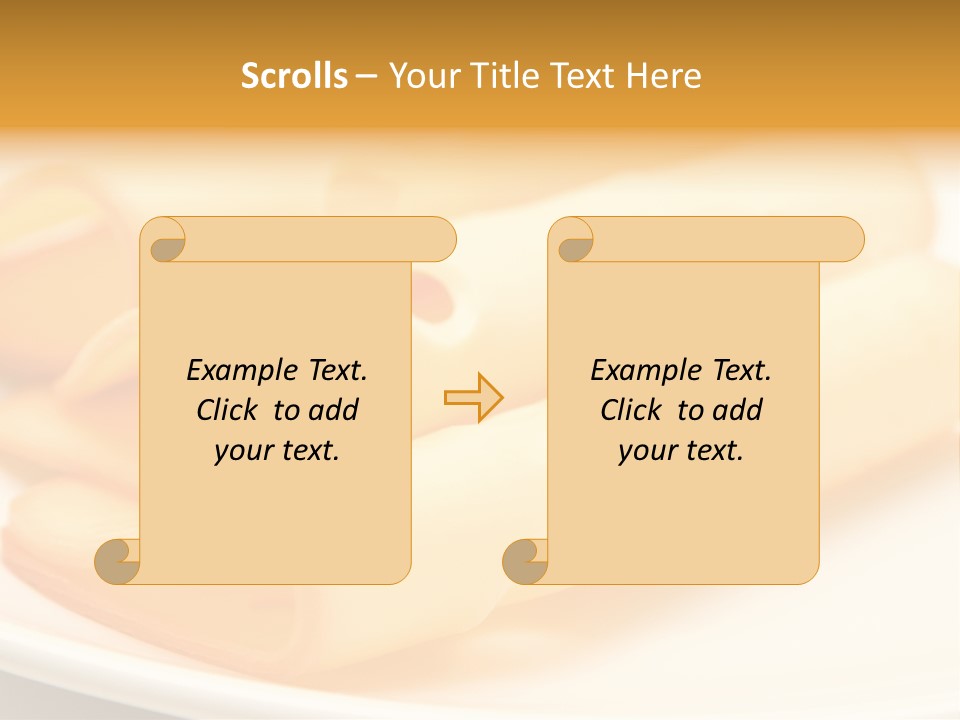 Scrolls – Your Title Text Here

Example Text. Click to add your text.

Example Text. Click to add your text.